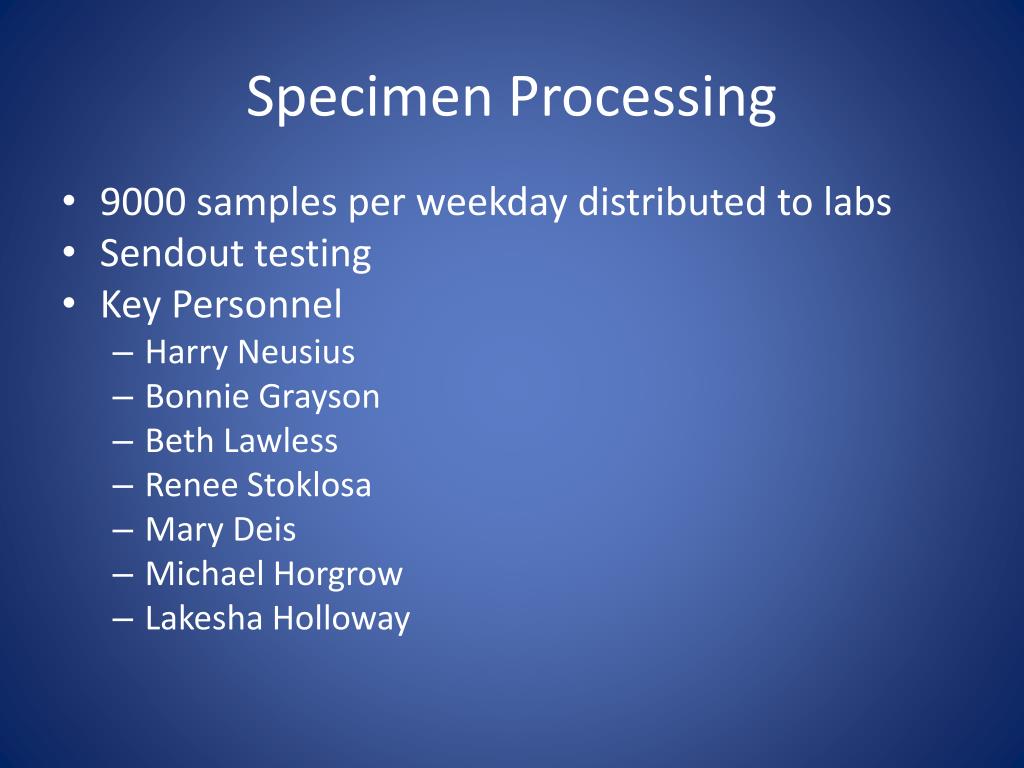 Specimen Processing

• 9000 samples per weekday distributed to labs
• Sendout testing
• Key Personnel
– Harry Neusius
– Bonnie Grayson
– Beth Lawless
– Renee Stoklosa
– Mary Deis
– Michael Horgrow
– Lakesha Holloway